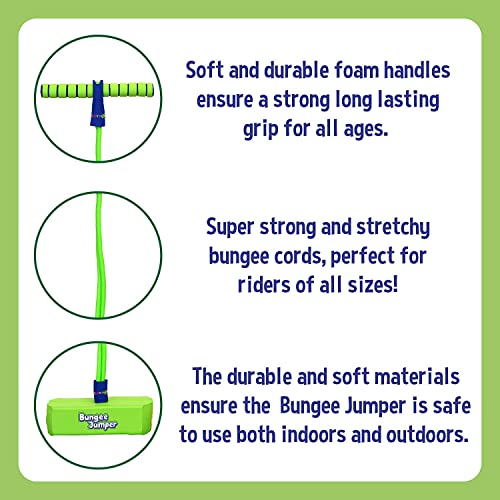 Soft and durable foam handles ensure a strong long lasting grip for all ages.

Super strong and stretchy bungee cords, perfect for riders of all sizes!

Bungee Jumper

The durable and soft materials ensure the Bungee Jumper is safe to use both indoors and outdoors.